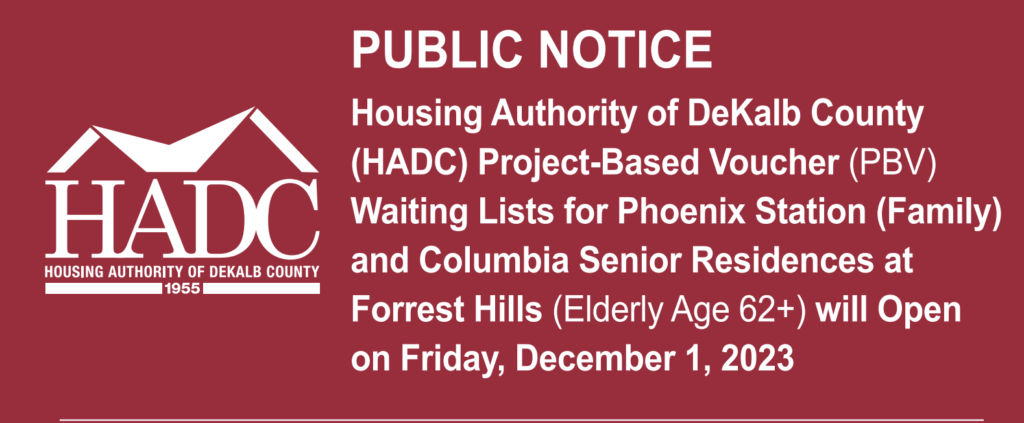 HADC
HOUSING AUTHORITY OF DEKALB COUNTY
1955

PUBLIC NOTICE

Housing Authority of DeKalb County (HADC) Project-Based Voucher (PBV) Waiting Lists for Phoenix Station (Family) and Columbia Senior Residences at Forrest Hills (Elderly Age 62+) will Open on Friday, December 1, 2023